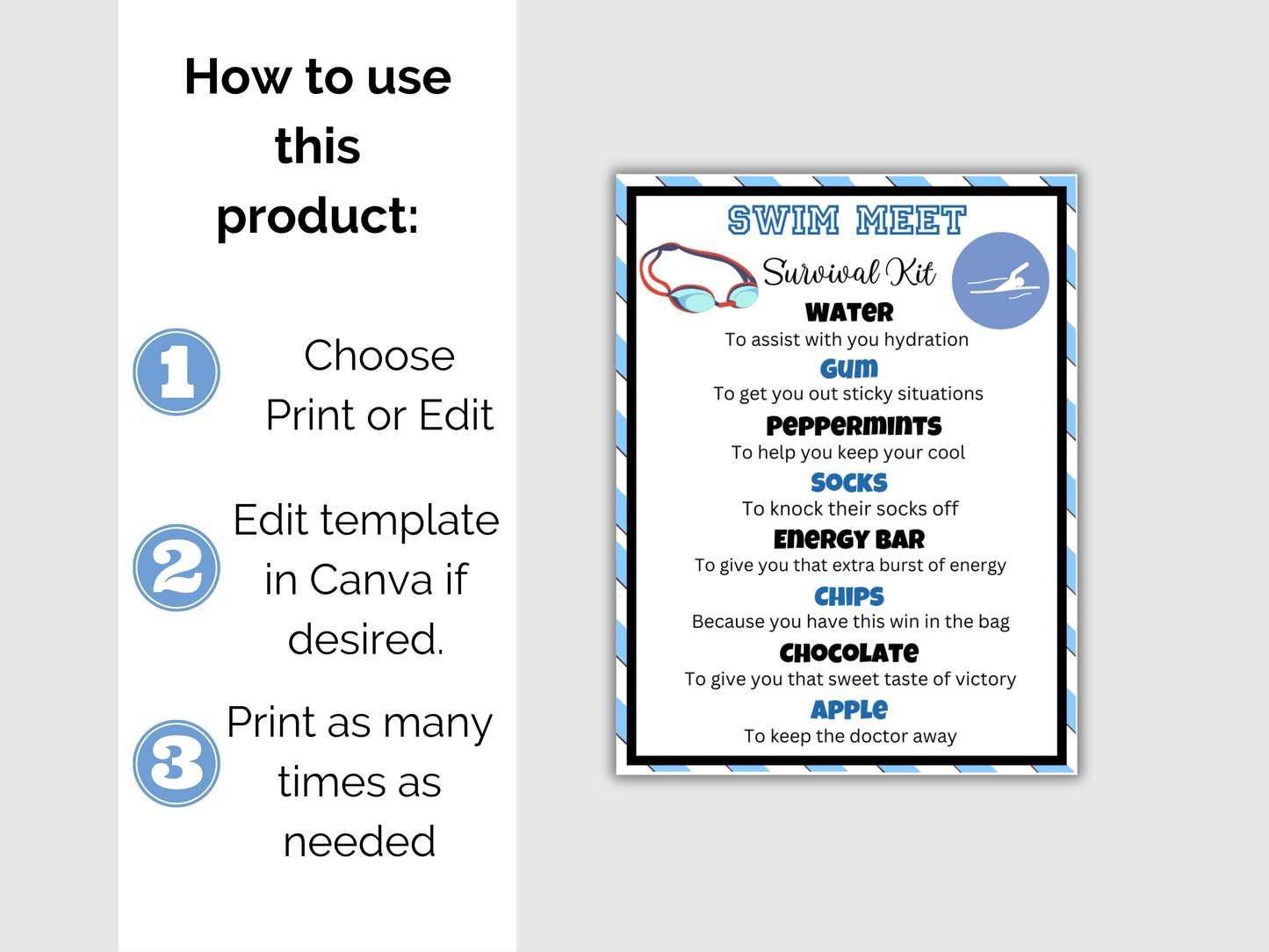 How to use this product:

1

Choose Print or Edit

2

Edit template in Canva if desired.

3

Print as many times as needed

SWIM MEET

Survival Kit

WATER
To assist with you hydration

GUM
To get you out sticky situations

PEPPERMINTS
To help you keep your cool

SOCKS
To knock their socks off

ENERGY BAR
To give you that extra burst of energy

CHIPS
Because you have this win in the bag

CHOCOLATE
To give you that sweet taste of victory

APPLE
To keep the doctor away